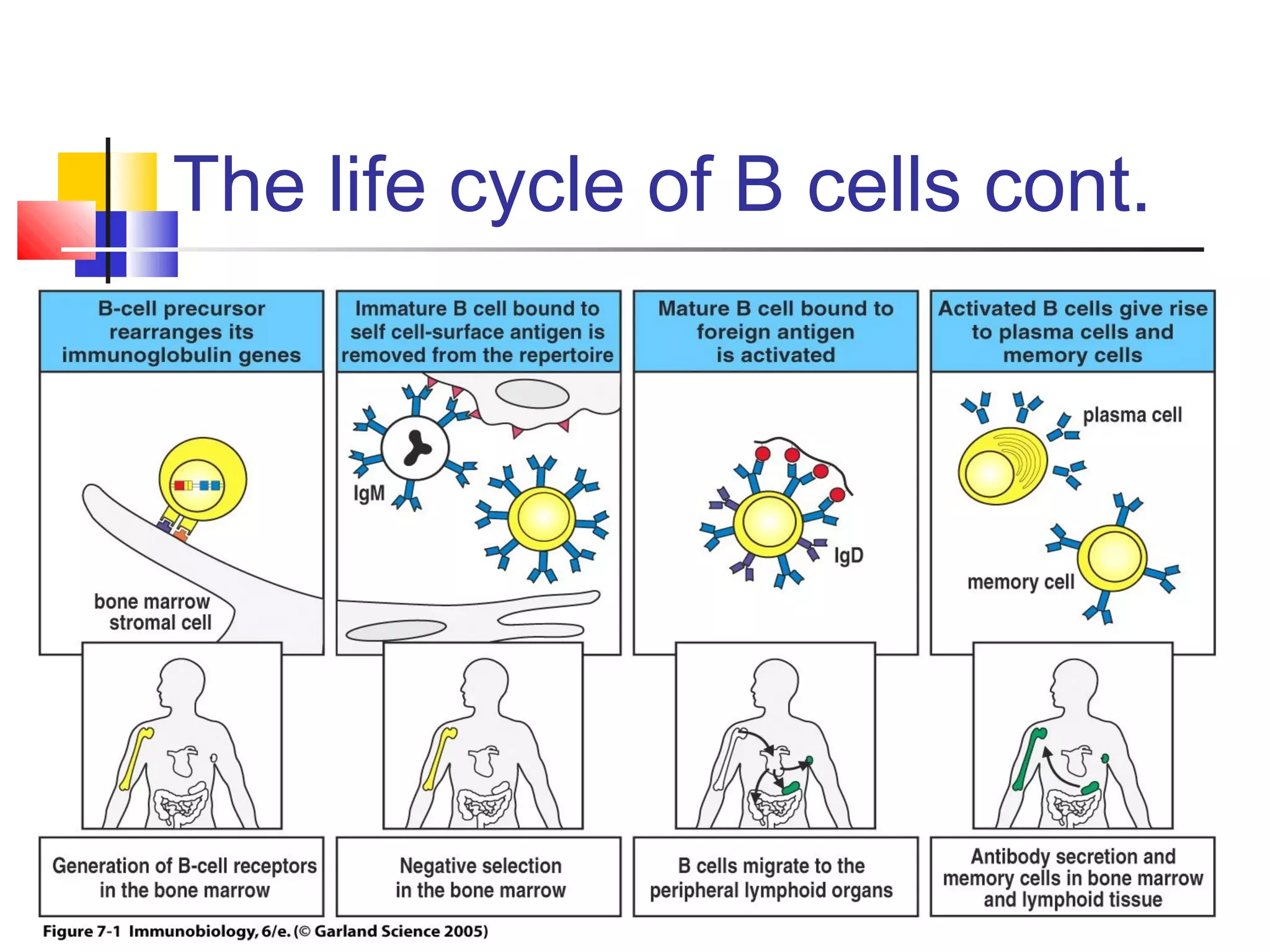 The life cycle of B cells cont.

B-cell precursor rearranges its immunoglobulin genes

bone marrow stromal cell

Generation of B-cell receptors in the bone marrow

Immature B cell bound to self cell-surface antigen is removed from the repertoire

IgM

Negative selection in the bone marrow

Mature B cell bound to foreign antigen is activated

IgD

B cells migrate to the peripheral lymphoid organs

Activated B cells give rise to plasma cells and memory cells

plasma cell

memory cell

Antibody secretion and memory cells in bone marrow and lymphoid tissue

Figure 7-1 Immunobiology, 6/e. (© Garland Science 2005)